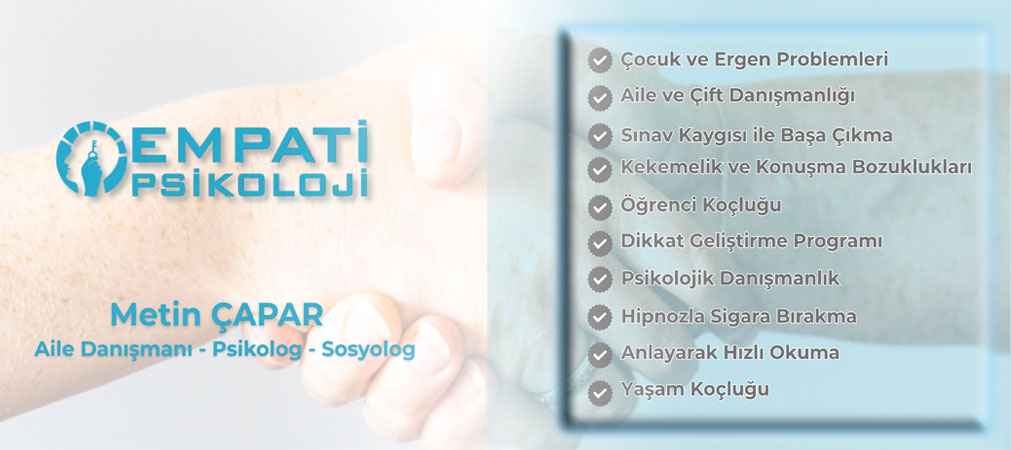 EMPATİ
PSİKOLOJİ

Metin ÇAPAR
Aile Danışmanı - Psikolog - Sosyolog

Çocuk ve Ergen Problemleri
Aile ve Çift Danışmanlığı
Sınav Kaygısı ile Başa Çıkma
Kekemelik ve Konuşma Bozuklukları
Öğrenci Koçluğu
Dikkat Geliştirme Programı
Psikolojik Danışmanlık
Hipnozla Sigara Bırakma
Anlayarak Hızlı Okuma
Yaşam Koçluğu